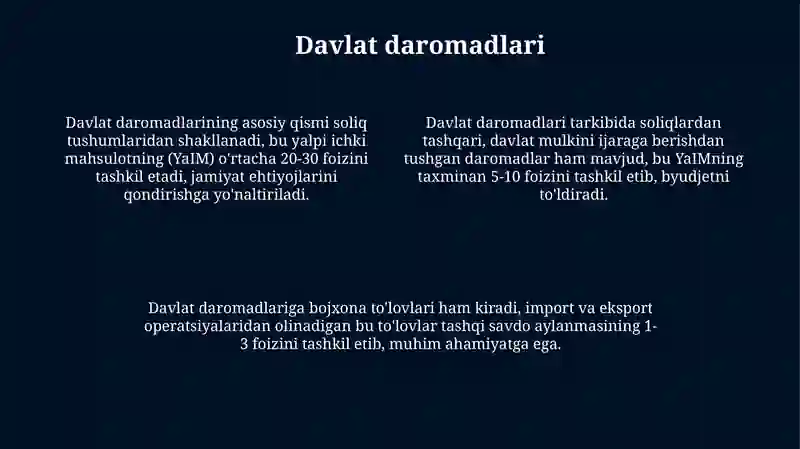 Davlat daromadlari

Davlat daromadlarining asosiy qismi soliq tushumlaridan shakllanadi, bu yalpi ichki mahsulotning (YaIM) o'rtacha 20-30 foizini tashkil etadi, jamiyat ehtiyojlarini qondirishga yo'naltiriladi.

Davlat daromadlari tarkibida soliqlardan tashqari, davlat mulkini ijaraga berishdan tushgan daromadlar ham mavjud, bu YaIMning taxminan 5-10 foizini tashkil etib, byudjetni to'ldiradi.

Davlat daromadlariga bojxona to'lovlari ham kiradi, import va eksport operatsiyalaridan olinadigan bu to'lovlar tashqi savdo aylanmasining 1-3 foizini tashkil etib, muhim ahamiyatga ega.